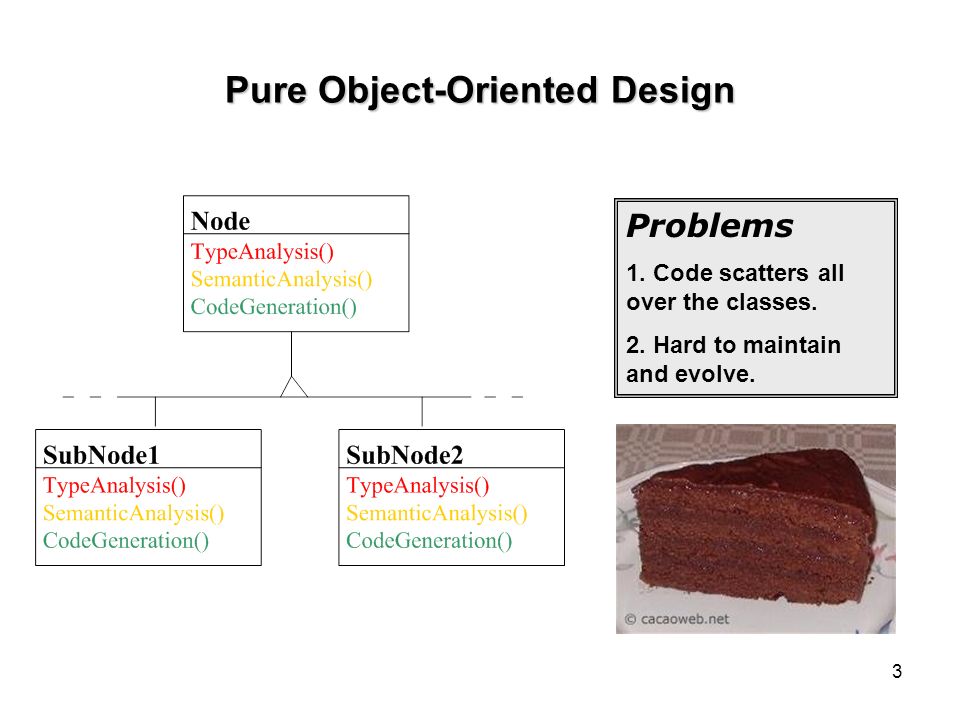 Pure Object-Oriented Design

Node
TypeAnalysis()
SemanticAnalysis()
CodeGeneration()

SubNode1
TypeAnalysis()
SemanticAnalysis()
CodeGeneration()

SubNode2
TypeAnalysis()
SemanticAnalysis()
CodeGeneration()

Problems

1. Code scatters all over the classes.

2. Hard to maintain and evolve.

© cacaoweb.net

3